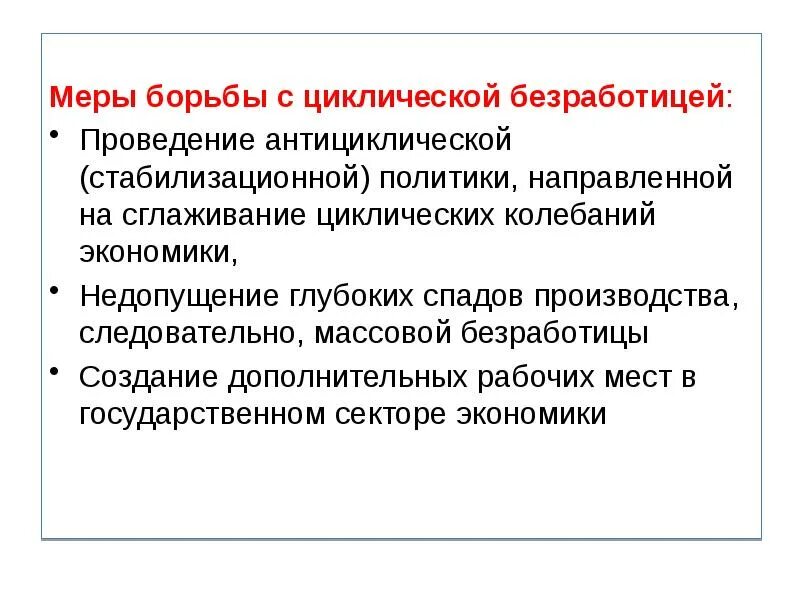 Меры борьбы с циклической безработицей:

• Проведение антициклической (стабилизационной) политики, направленной на сглаживание циклических колебаний экономики,

• Недопущение глубоких спадов производства, следовательно, массовой безработицы

• Создание дополнительных рабочих мест в государственном секторе экономики